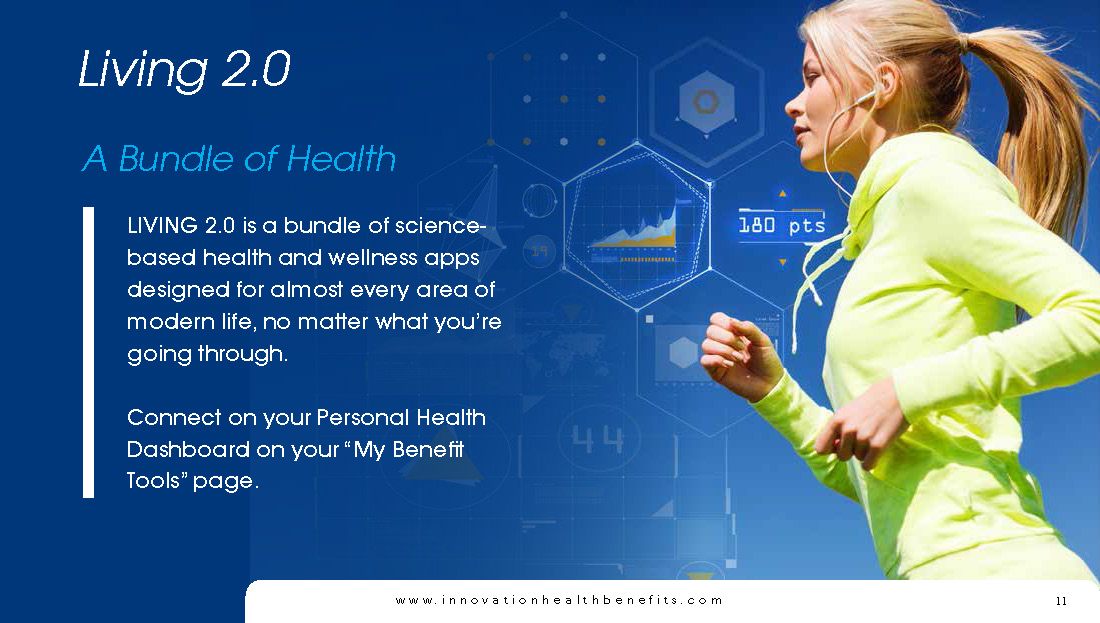 Living 2.0

A Bundle of Health

LIVING 2.0 is a bundle of science-based health and wellness apps designed for almost every area of modern life, no matter what you're going through.

Connect on your Personal Health Dashboard on your "My Benefit Tools" page.

180 pts

44

www.innovationhealthbenefits.com

11